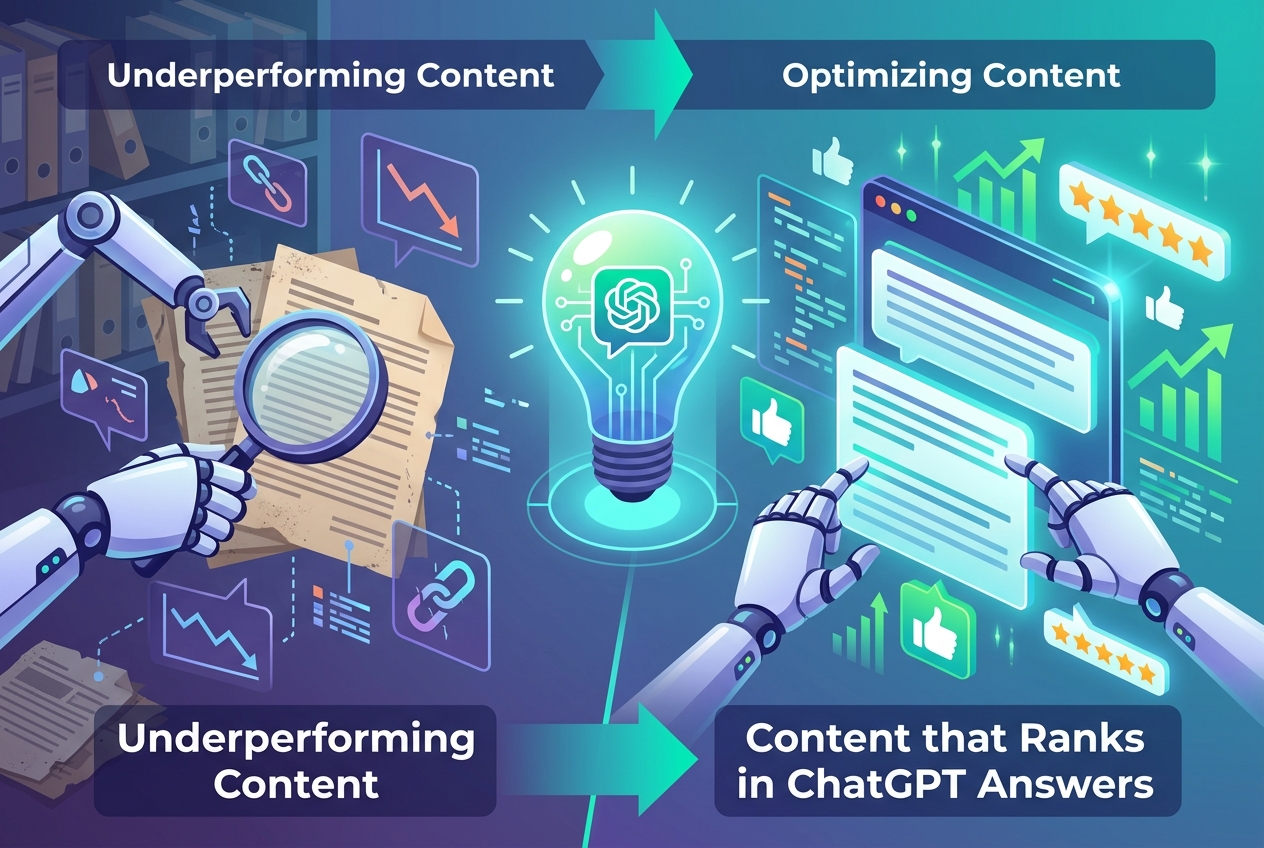 Underperforming Content

Optimizing Content

Underperforming Content

Content that Ranks in ChatGPT Answers